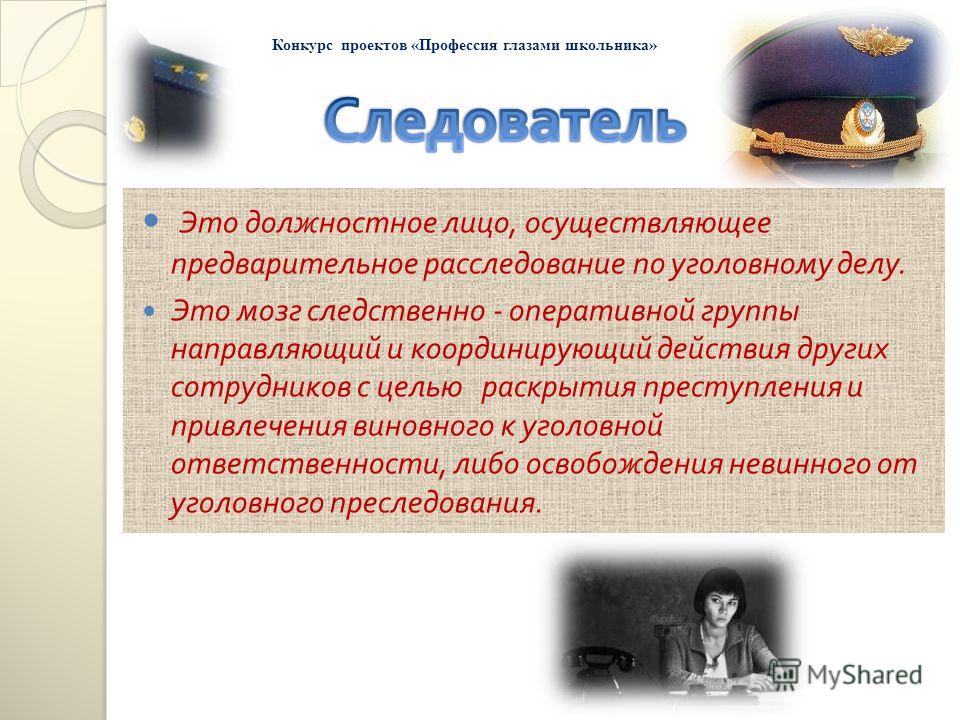 Конкурс проектов «Профессия глазами школьника»

Следователь

Это должностное лицо, осуществляющее предварительное расследование по уголовному делу.

Это мозг следственно - оперативной группы направляющий и координирующий действия других сотрудников с целью раскрытия преступления и привлечения виновного к уголовной ответственности, либо освобождения невинного от уголовного преследования.

MyShared